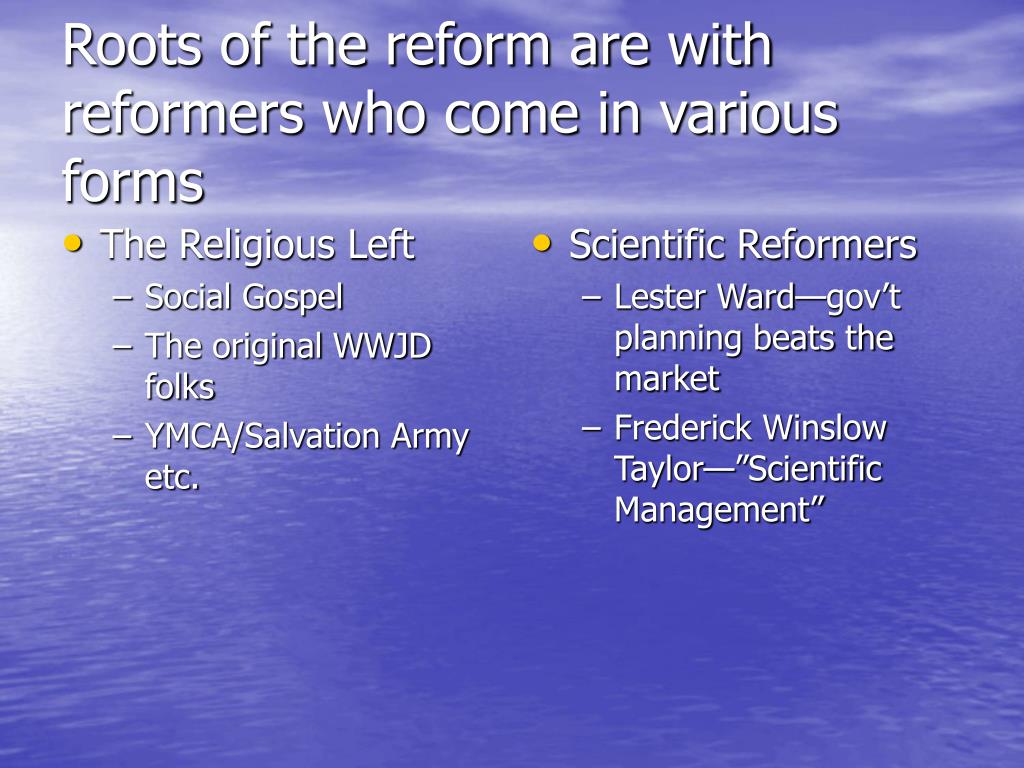 Roots of the reform are with reformers who come in various forms

• The Religious Left
– Social Gospel
– The original WWJD folks
– YMCA/Salvation Army etc.

• Scientific Reformers
– Lester Ward—gov’t planning beats the market
– Frederick Winslow Taylor—”Scientific Management”